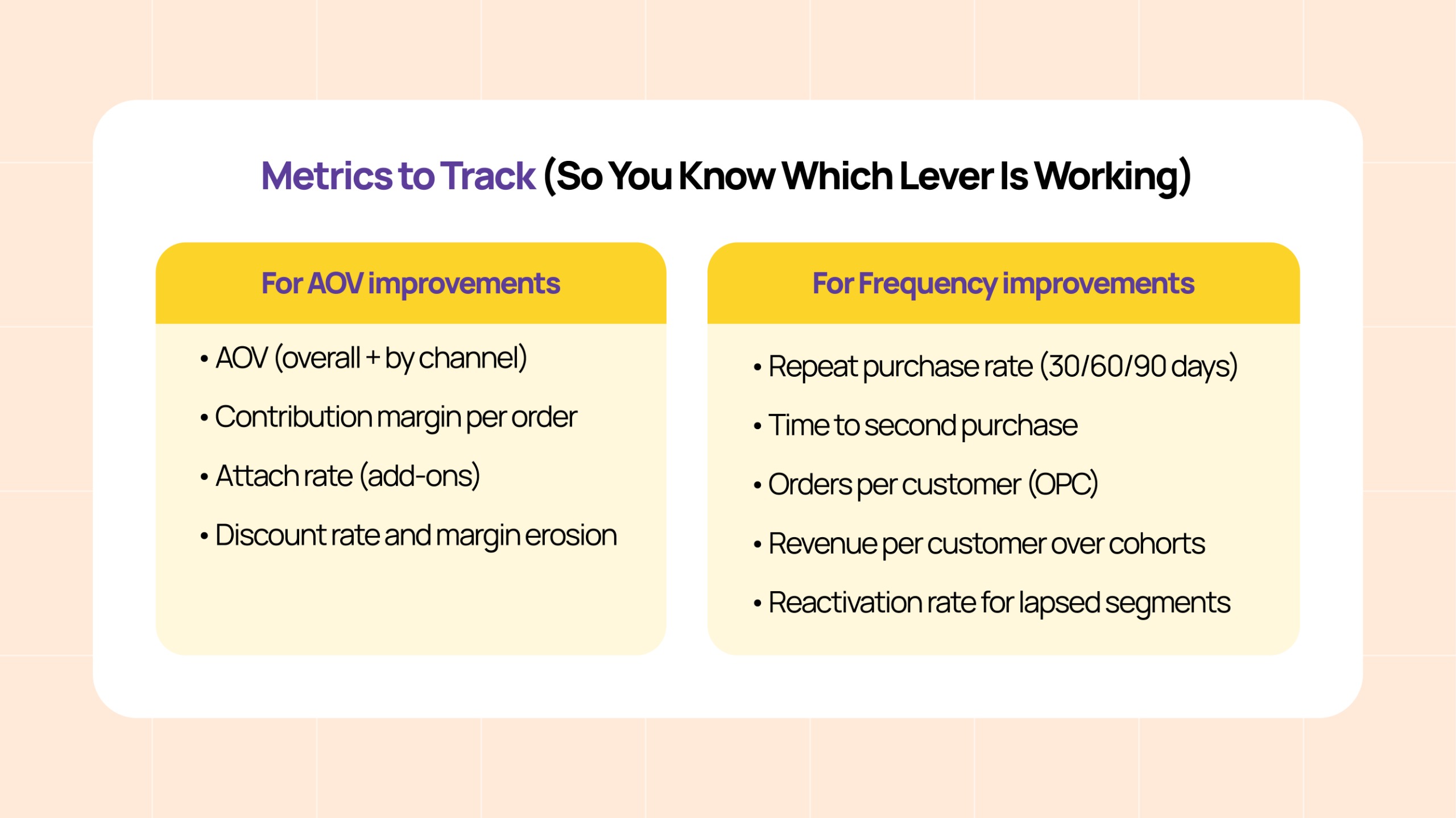 Metrics to Track (So You Know Which Lever Is Working)

For AOV improvements

• AOV (overall + by channel)
• Contribution margin per order
• Attach rate (add-ons)
• Discount rate and margin erosion

For Frequency improvements

• Repeat purchase rate (30/60/90 days)
• Time to second purchase
• Orders per customer (OPC)
• Revenue per customer over cohorts
• Reactivation rate for lapsed segments